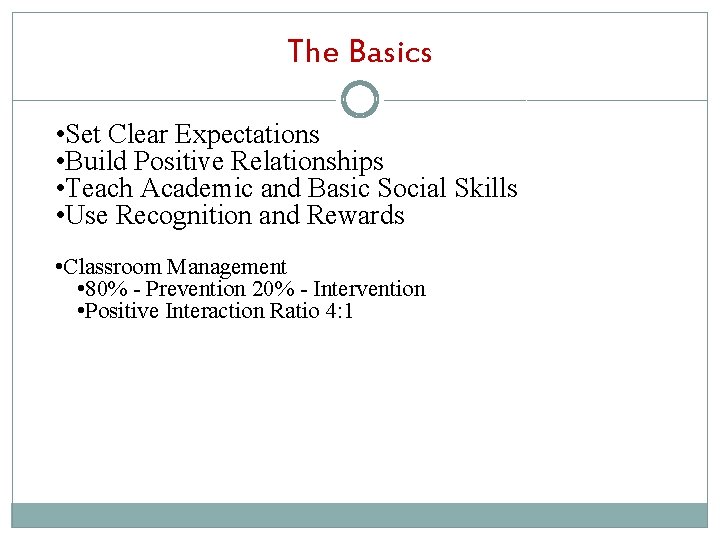 The Basics

•Set Clear Expectations
•Build Positive Relationships
•Teach Academic and Basic Social Skills
•Use Recognition and Rewards

•Classroom Management
•80% - Prevention 20% - Intervention
•Positive Interaction Ratio 4:1